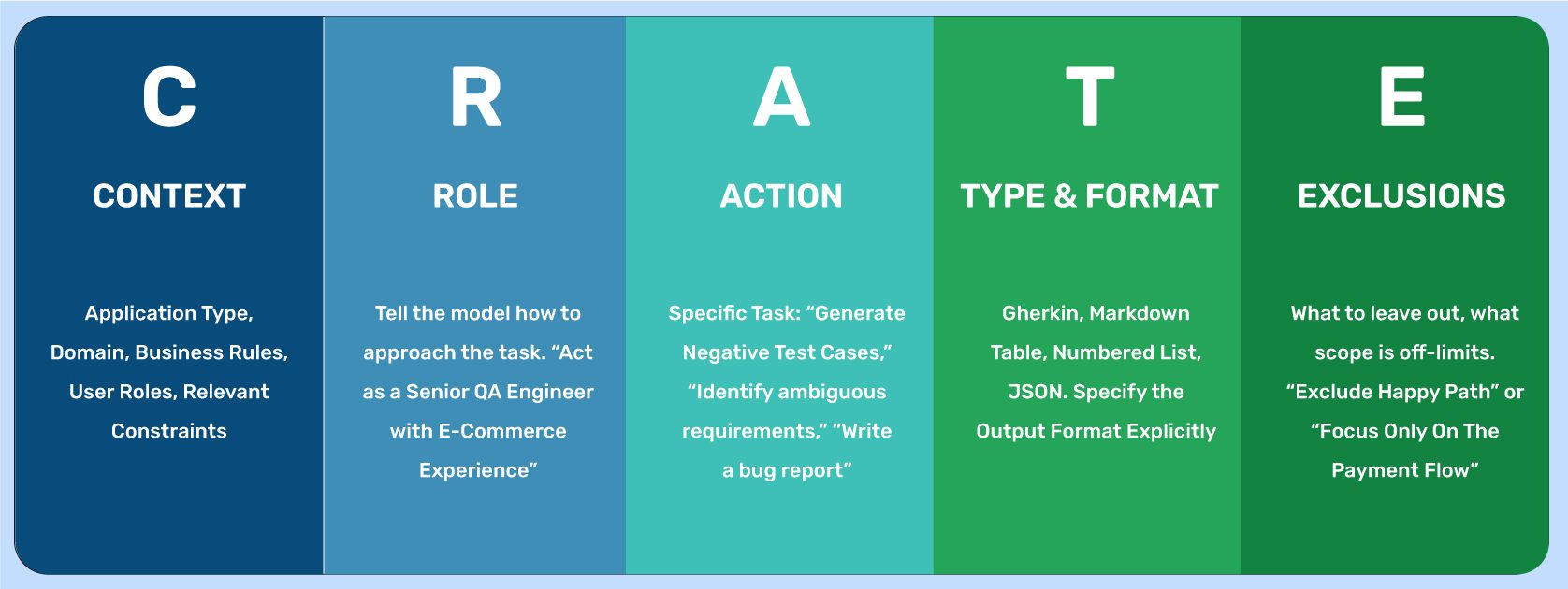 C

CONTEXT

Application Type, Domain, Business Rules, User Roles, Relevant Constraints

R

ROLE

Tell the model how to approach the task. “Act as a Senior QA Engineer with E-Commerce Experience”

A

ACTION

Specific Task: “Generate Negative Test Cases,” “Identify ambiguous requirements,” ”Write a bug report”

T

TYPE & FORMAT

Gherkin, Markdown Table, Numbered List, JSON. Specify the Output Format Explicitly

E

EXCLUSIONS

What to leave out, what scope is off-limits. “Exclude Happy Path” or “Focus Only On The Payment Flow”